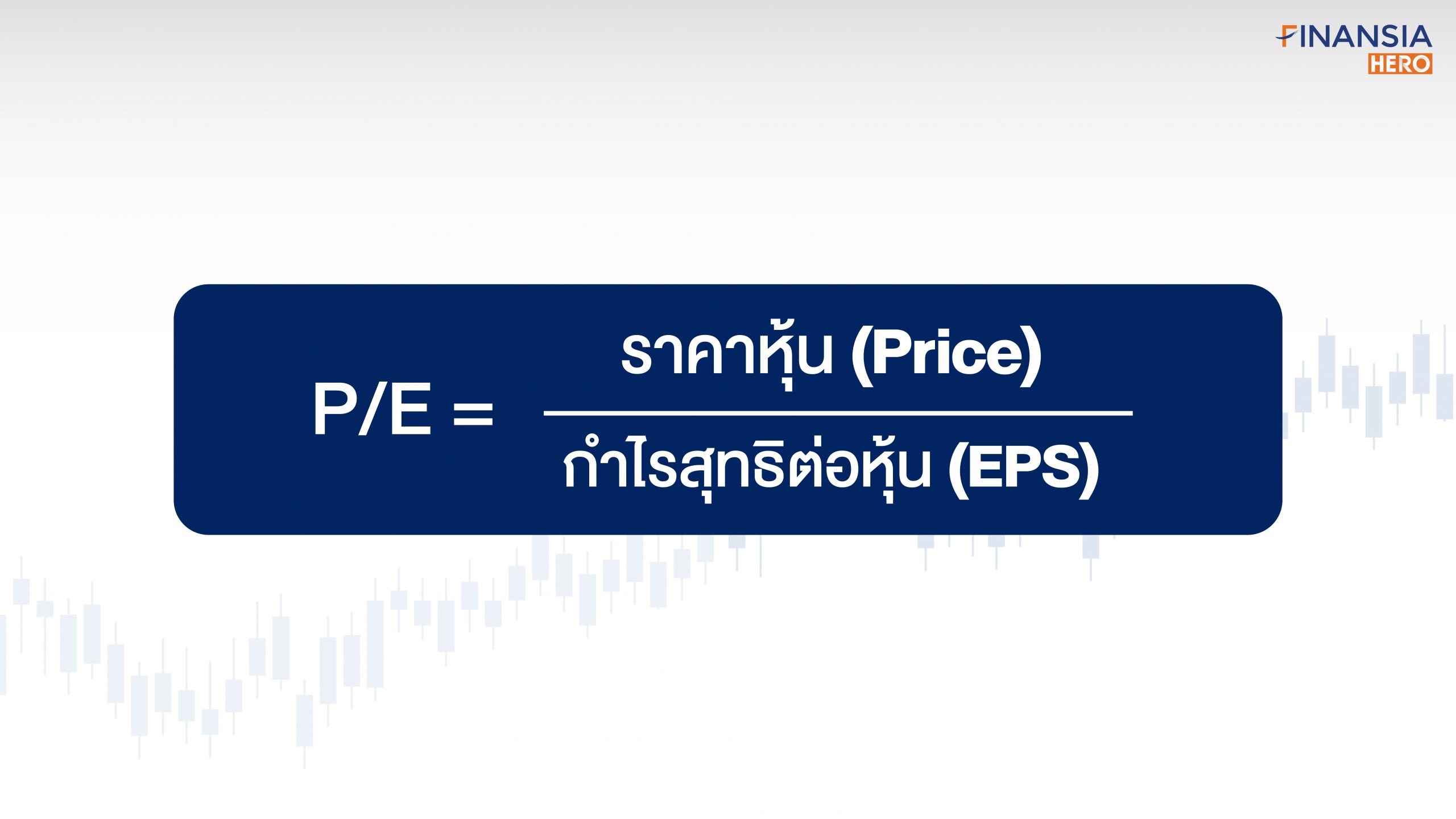 FINANSIA HERO

$P/E = \frac{\text{ราคาหุ้น (Price)}}{\text{กำไรสุทธิต่อหุ้น (EPS)}}$